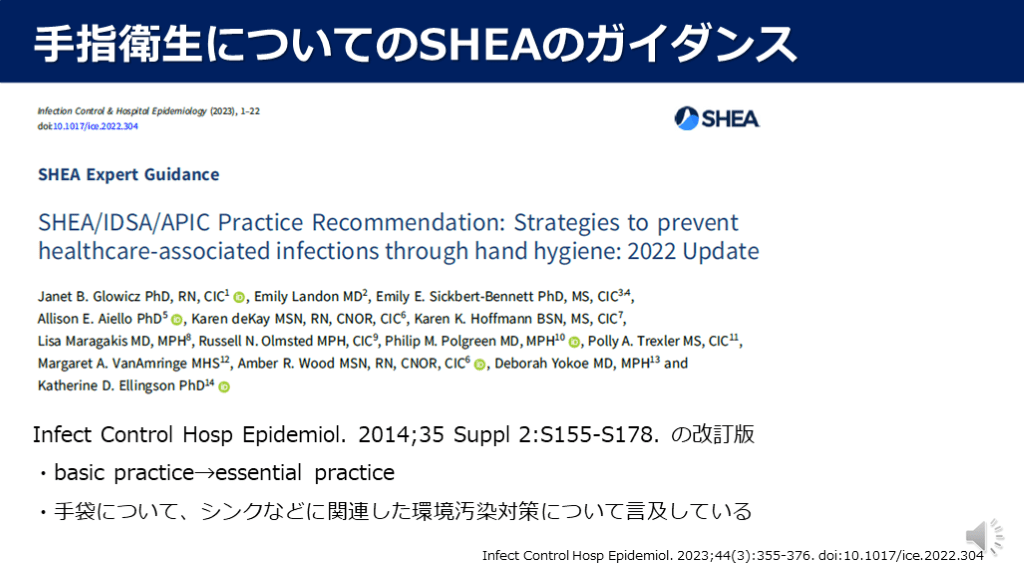 手指衛生についてのSHEAのガイダンス

Infection Control & Hospital Epidemiology (2023), 1–22
doi:10.1017/ice.2022.304

SHEA

SHEA Expert Guidance

SHEA/IDSA/APIC Practice Recommendation: Strategies to prevent healthcare-associated infections through hand hygiene: 2022 Update

Janet B. Glowicz PhD, RN, CIC$^{1}$, Emily Landon MD$^{2}$, Emily E. Sickbert-Bennett PhD, MS, CIC$^{3,4}$, Allison E. Aiello PhD$^{5}$, Karen deKay MSN, RN, CNOR, CIC$^{6}$, Karen K. Hoffmann BSN, MS, CIC$^{7}$, Lisa Maragakis MD, MPH$^{8}$, Russell N. Olmsted MPH, CIC$^{9}$, Philip M. Polgreen MD, MPH$^{10}$, Polly A. Trexler MS, CIC$^{11}$, Margaret A. VanAmringe MHS$^{12}$, Amber R. Wood MSN, RN, CNOR, CIC$^{6}$, Deborah Yokoe MD, MPH$^{13}$ and Katherine D. Ellingson PhD$^{14}$

Infect Control Hosp Epidemiol. 2014;35 Suppl 2:S155-S178. の改訂版

・basic practice→essential practice

・手袋について、シンクなどに関連した環境汚染対策について言及している

Infect Control Hosp Epidemiol. 2023;44(3):355-376. doi:10.1017/ice.2022.304